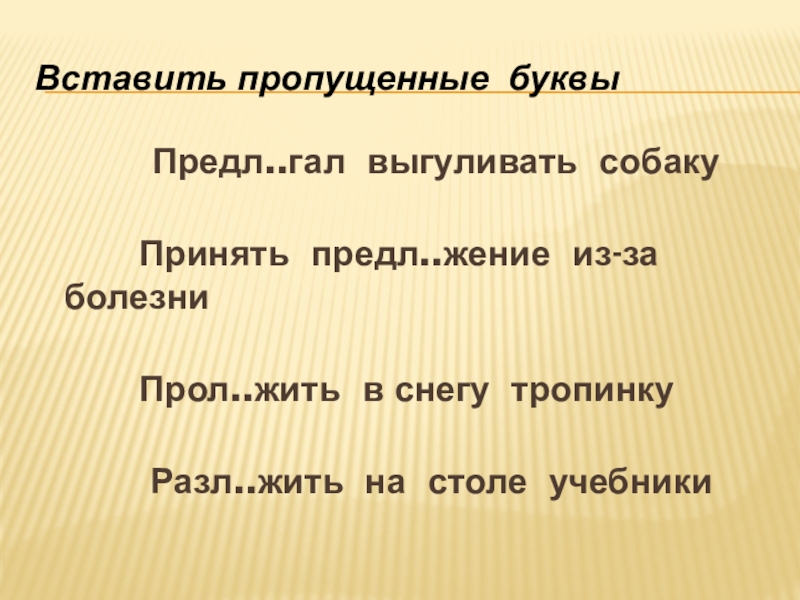 Вставить пропущенные буквы

Предл..гал выгуливать собаку

Принять предл..жение из-за болезни

Прол..жить в снегу тропинку

Разл..жить на столе учебники